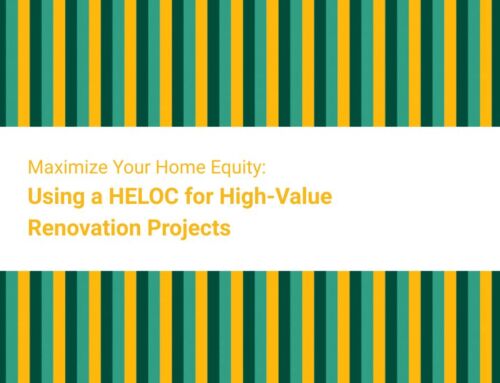 Maximize Your Home Equity:
Using a HELOC for High-Value Renovation Projects